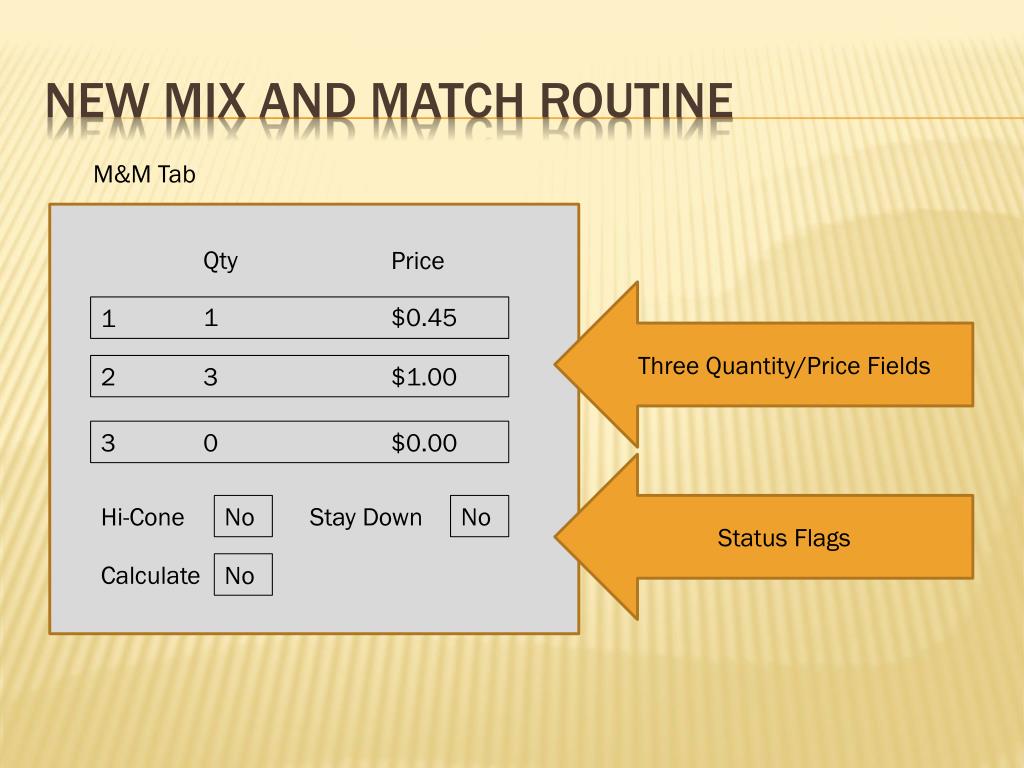 NEW MIX AND MATCH ROUTINE

M&M Tab

| | Qty | Price |
|---|---|---|
| 1 | 1 | \$0.45 |
| 2 | 3 | \$1.00 |
| 3 | 0 | \$0.00 |

Hi-Cone No Stay Down No

Calculate No

Three Quantity/Price Fields

Status Flags